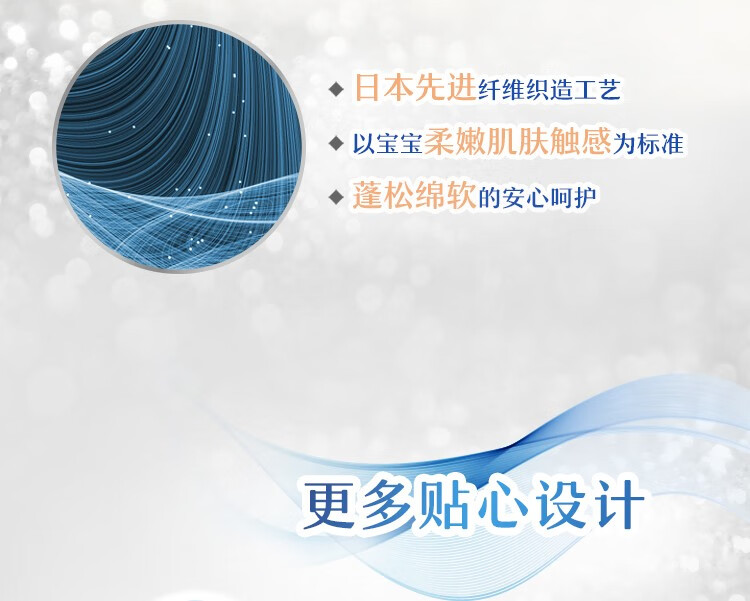 ◆ 日本先进纤维织造工艺

◆ 以宝宝柔嫩肌肤触感为标准

◆ 蓬松绵软的安心呵护

更多贴心设计